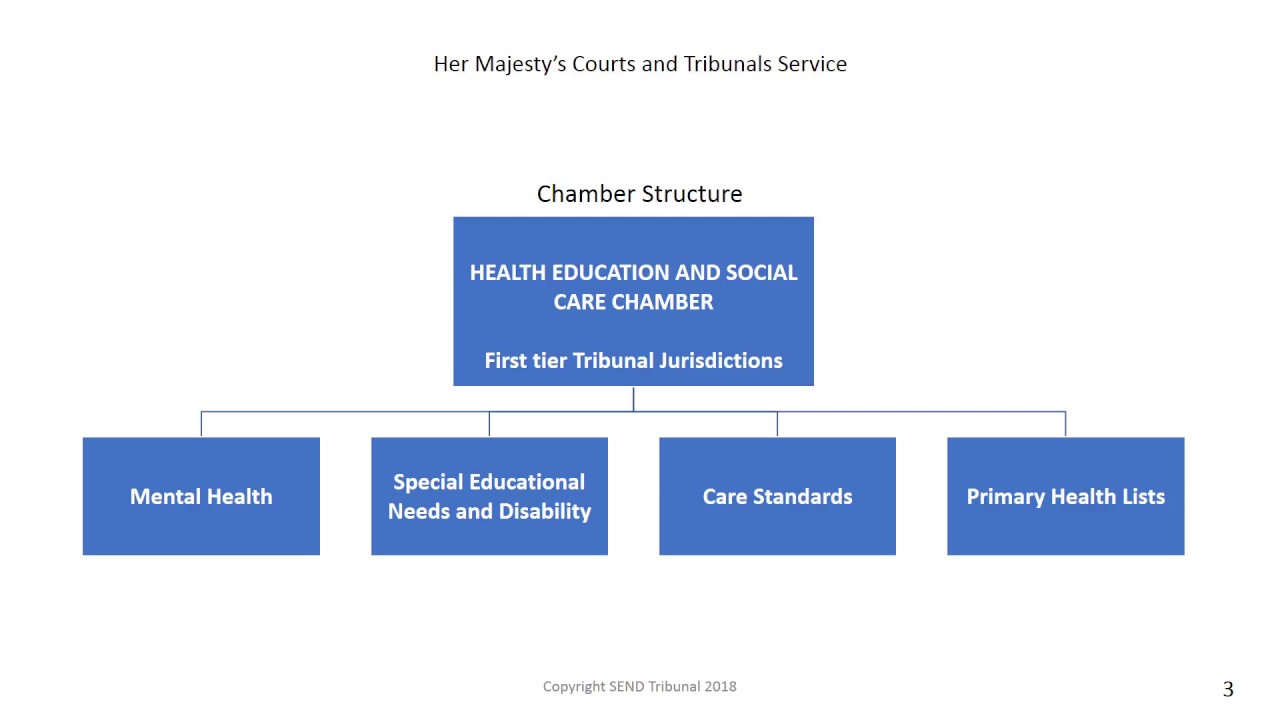 Her Majesty's Courts and Tribunals Service

Chamber Structure

HEALTH EDUCATION AND SOCIAL CARE CHAMBER

First tier Tribunal Jurisdictions

Mental Health

Special Educational Needs and Disability

Care Standards

Primary Health Lists

Copyright SEND Tribunal 2018

3